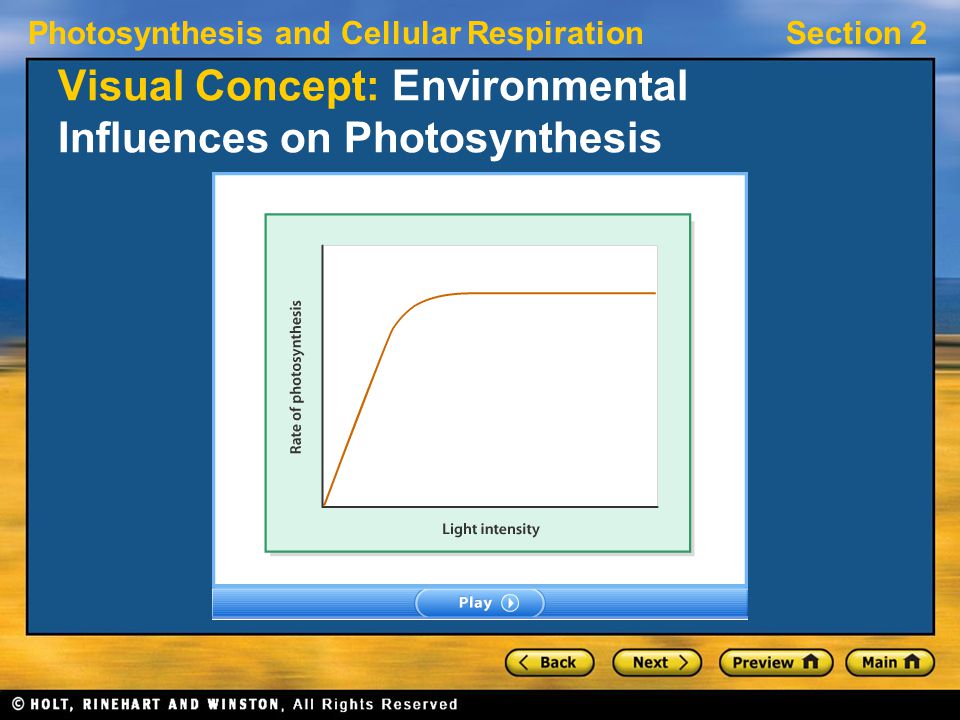 Photosynthesis and Cellular Respiration

Section 2

Visual Concept: Environmental Influences on Photosynthesis

Rate of photosynthesis

Light intensity

Play

Back

Next

Preview

Main

© HOLT, RINEHART AND WINSTON, All Rights Reserved